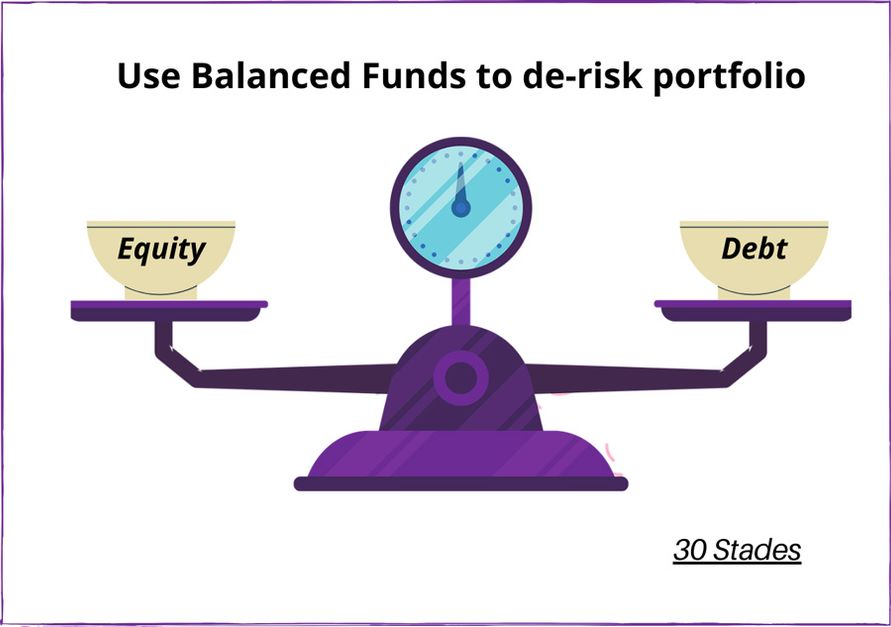 Use Balanced Funds to de-risk portfolio

Equity

Debt

30 Stades